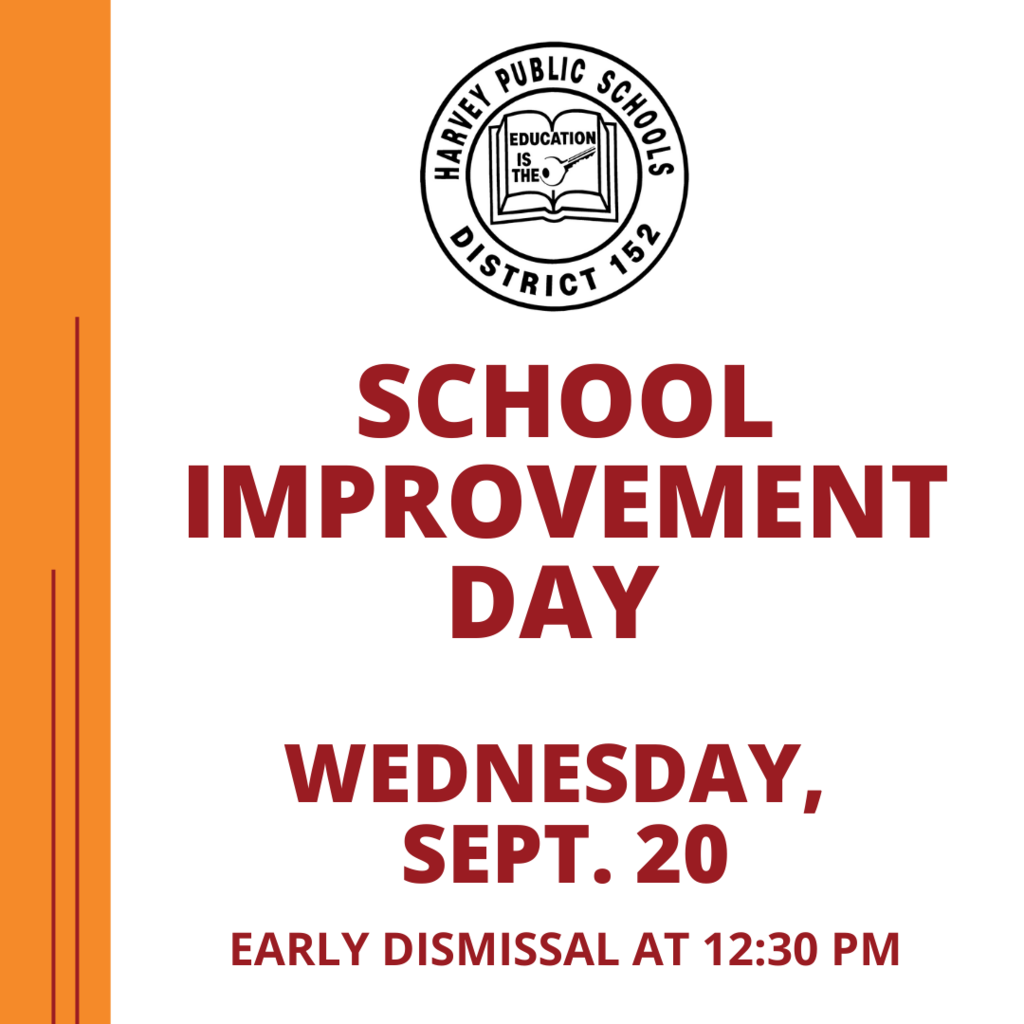 HARVEY PUBLIC SCHOOLS
EDUCATION IS THE
DISTRICT 152

SCHOOL IMPROVEMENT DAY

WEDNESDAY, SEPT. 20

EARLY DISMISSAL AT 12:30 PM